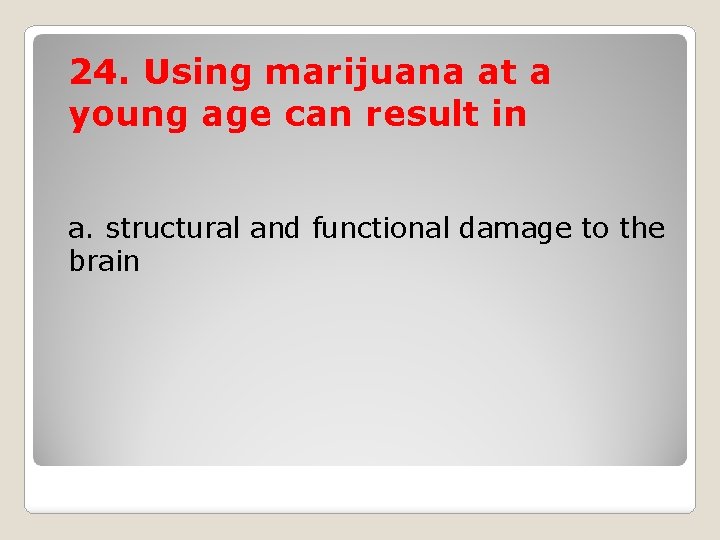 24. Using marijuana at a young age can result in

a. structural and functional damage to the brain